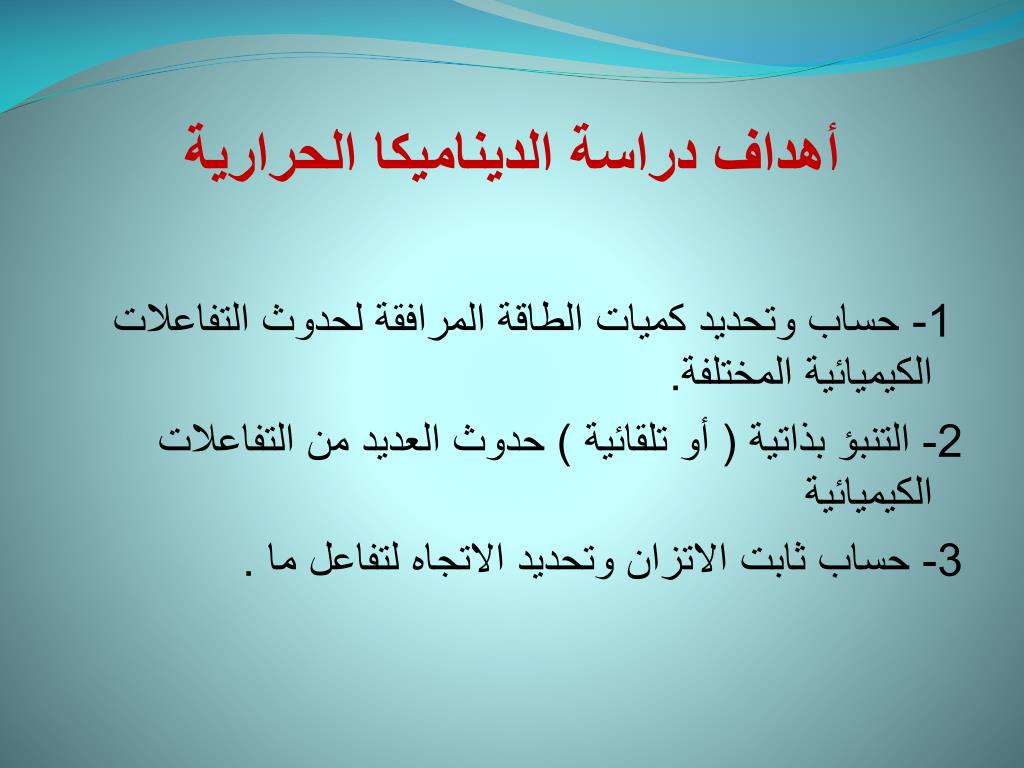 أهداف دراسة الديناميكا الحرارية

1- حساب وتحديد كميات الطاقة المرافقة لحدوث التفاعلات الكيميائية المختلفة.

2- التنبؤ بذاتية ( أو تلقائية ) حدوث العديد من التفاعلات الكيميائية

3- حساب ثابت الاتزان وتحديد الاتجاه لتفاعل ما .